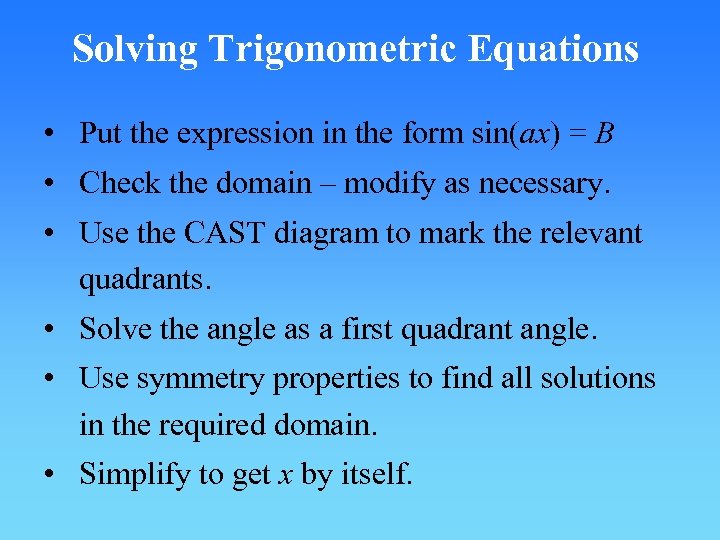 Solving Trigonometric Equations

• Put the expression in the form $\sin(ax) = B$
• Check the domain – modify as necessary.
• Use the CAST diagram to mark the relevant quadrants.
• Solve the angle as a first quadrant angle.
• Use symmetry properties to find all solutions in the required domain.
• Simplify to get $x$ by itself.